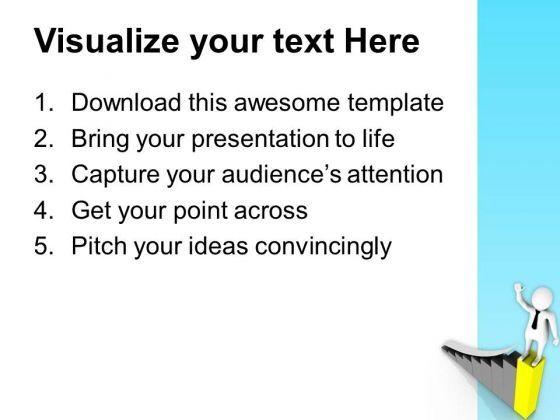 Visualize your text Here

1. Download this awesome template
2. Bring your presentation to life
3. Capture your audience's attention
4. Get your point across
5. Pitch your ideas convincingly